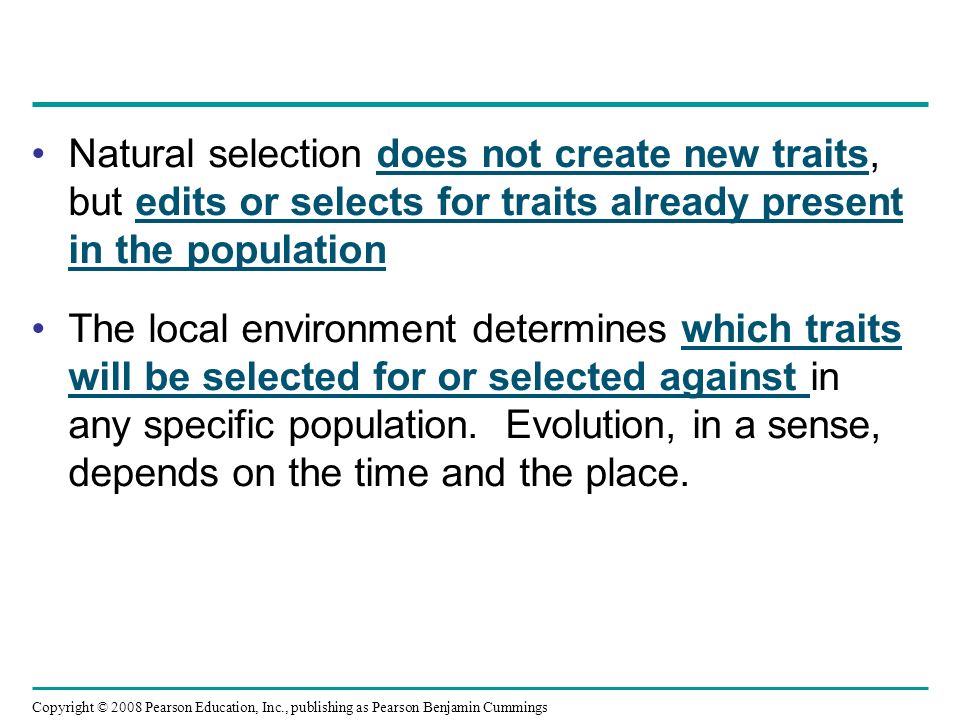 • Natural selection does not create new traits, but edits or selects for traits already present in the population

• The local environment determines which traits will be selected for or selected against in any specific population. Evolution, in a sense, depends on the time and the place.

Copyright © 2008 Pearson Education, Inc., publishing as Pearson Benjamin Cummings